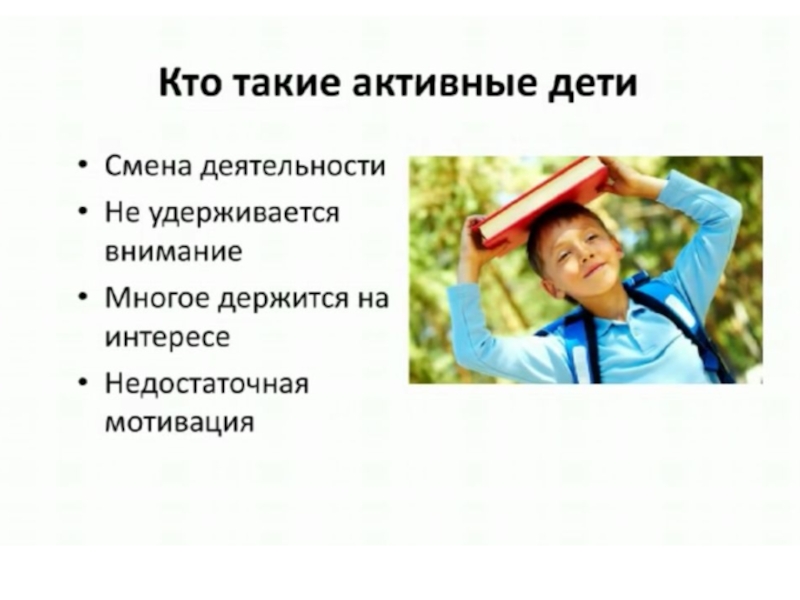 Кто такие активные дети

• Смена деятельности
• Не удерживается внимание
• Многое держится на интересе
• Недостаточная мотивация